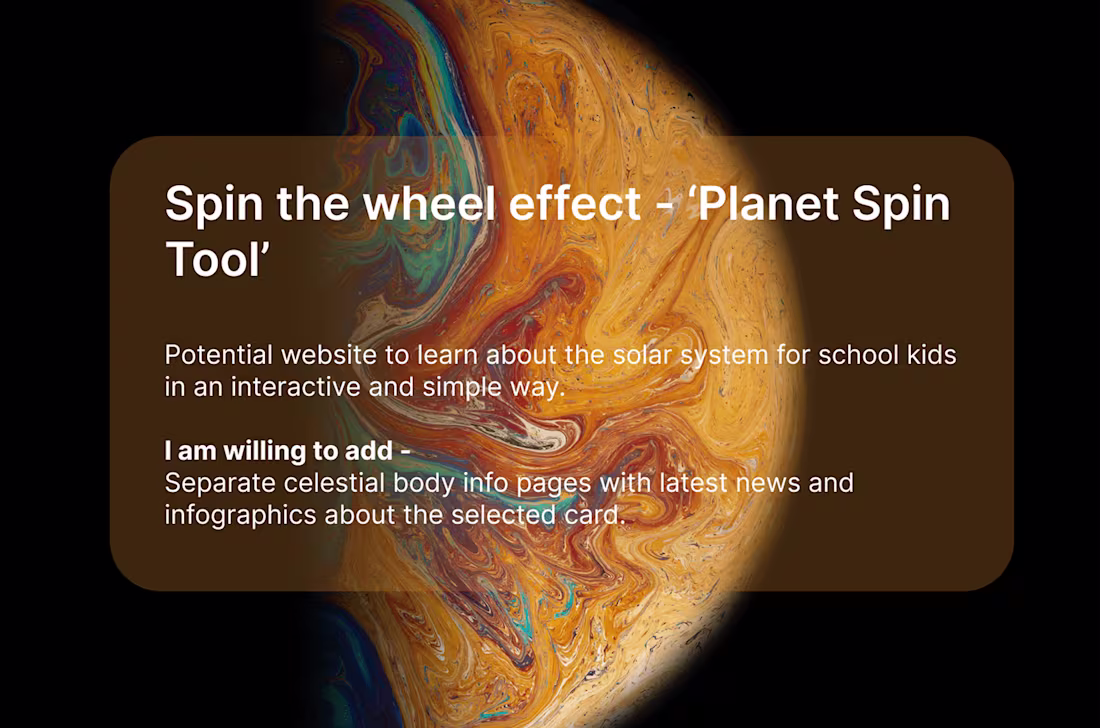 Spin the wheel effect - ‘Planet Spin Tool’

Potential website to learn about the solar system for school kids in an interactive and simple way.

I am willing to add -
Separate celestial body info pages with latest news and infographics about the selected card.